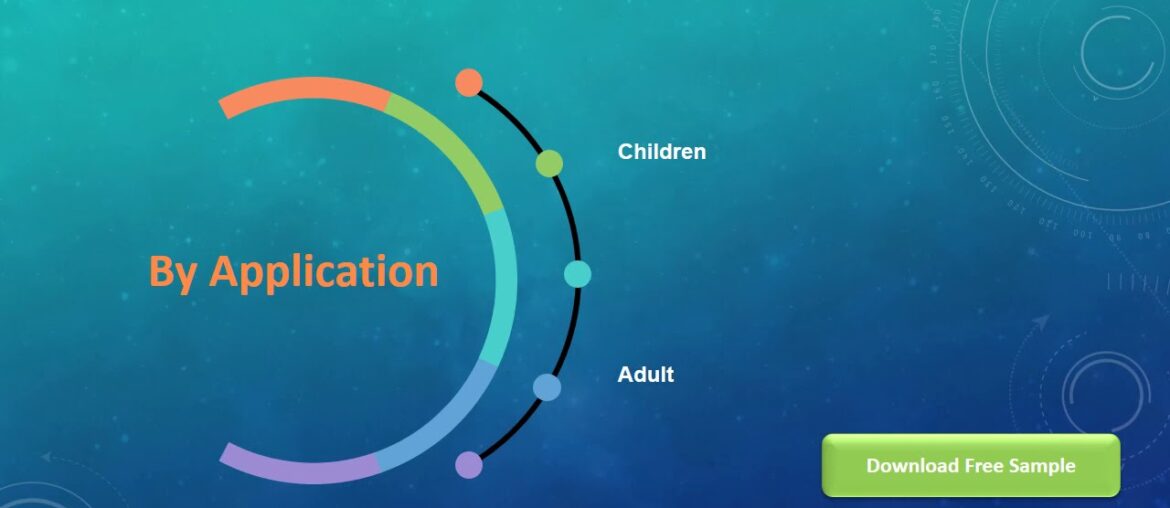 By Application

Children

Adult

Download Free Sample